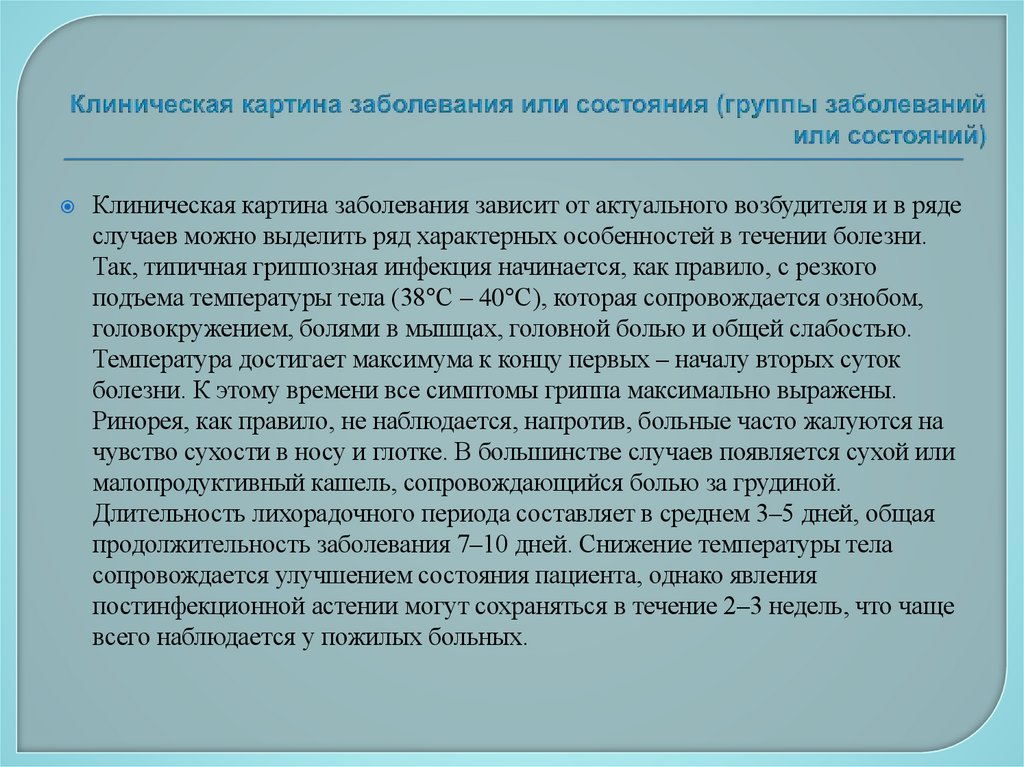 Клиническая картина заболевания или состояния (группы заболеваний или состояний)

Клиническая картина заболевания зависит от актуального возбудителя и в ряде случаев можно выделить ряд характерных особенностей в течении болезни. Так, типичная гриппозная инфекция начинается, как правило, с резкого подъема температуры тела (38°С – 40°С), которая сопровождается ознобом, головокружением, болями в мышцах, головной болью и общей слабостью. Температура достигает максимума к концу первых – началу вторых суток болезни. К этому времени все симптомы гриппа максимально выражены. Ринорея, как правило, не наблюдается, напротив, больные часто жалуются на чувство сухости в носу и глотке. В большинстве случаев появляется сухой или малопродуктивный кашель, сопровождающийся болью за грудиной. Длительность лихорадочного периода составляет в среднем 3–5 дней, общая продолжительность заболевания 7–10 дней. Снижение температуры тела сопровождается улучшением состояния пациента, однако явления постинфекционной астении могут сохраняться в течение 2–3 недель, что чаще всего наблюдается у пожилых больных.